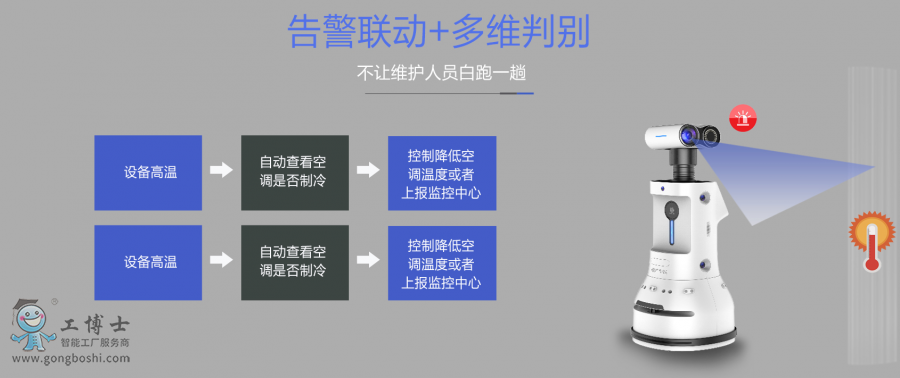 告警联动+多维判别

不让维护人员白跑一趟

设备高温

自动查看空调是否制冷

控制降低空调温度或者上报监控中心

设备高温

自动查看空调是否制冷

控制降低空调温度或者上报监控中心

工博士
智能工厂服务商
www.gongboshi.com